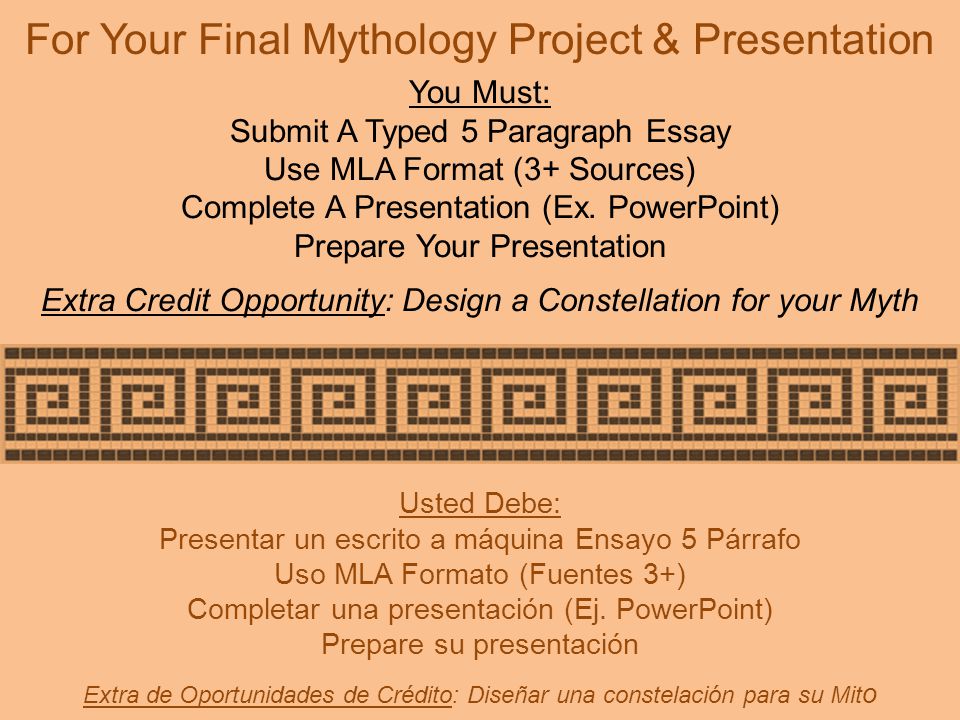 For Your Final Mythology Project & Presentation

You Must:
Submit A Typed 5 Paragraph Essay
Use MLA Format (3+ Sources)
Complete A Presentation (Ex. PowerPoint)
Prepare Your Presentation

Extra Credit Opportunity: Design a Constellation for your Myth

Usted Debe:
Presentar un escrito a máquina Ensayo 5 Párrafo
Uso MLA Formato (Fuentes 3+)
Completar una presentación (Ej. PowerPoint)
Prepare su presentación

Extra de Oportunidades de Crédito: Diseñar una constelación para su Mito